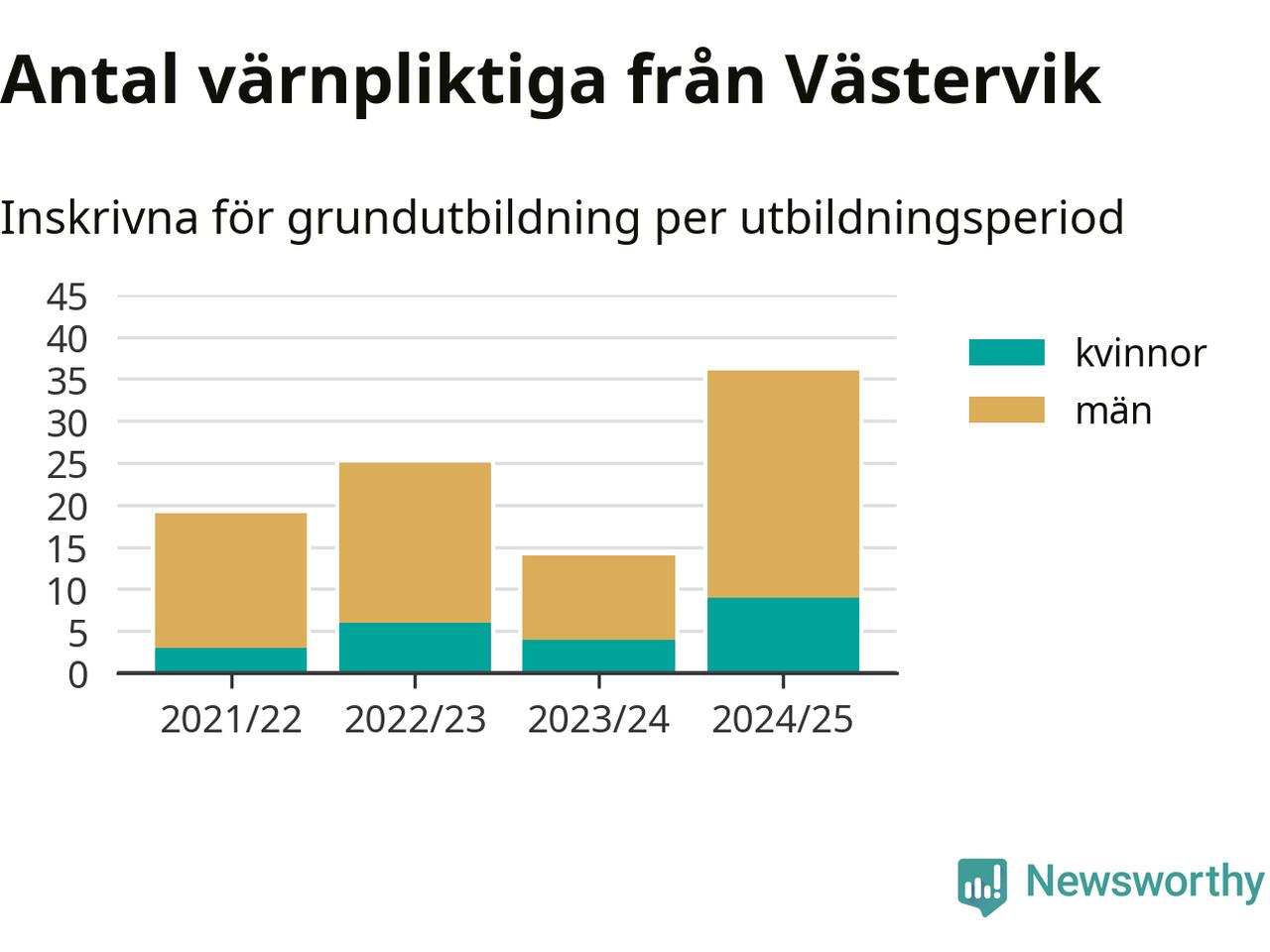 Antal värnpliktiga från Västervik

Inskrivna för grundutbildning per utbildningsperiod

45
40
35
30
25
20
15
10
5
0

2021/22
2022/23
2023/24
2024/25

kvinnor
män

Newsworthy